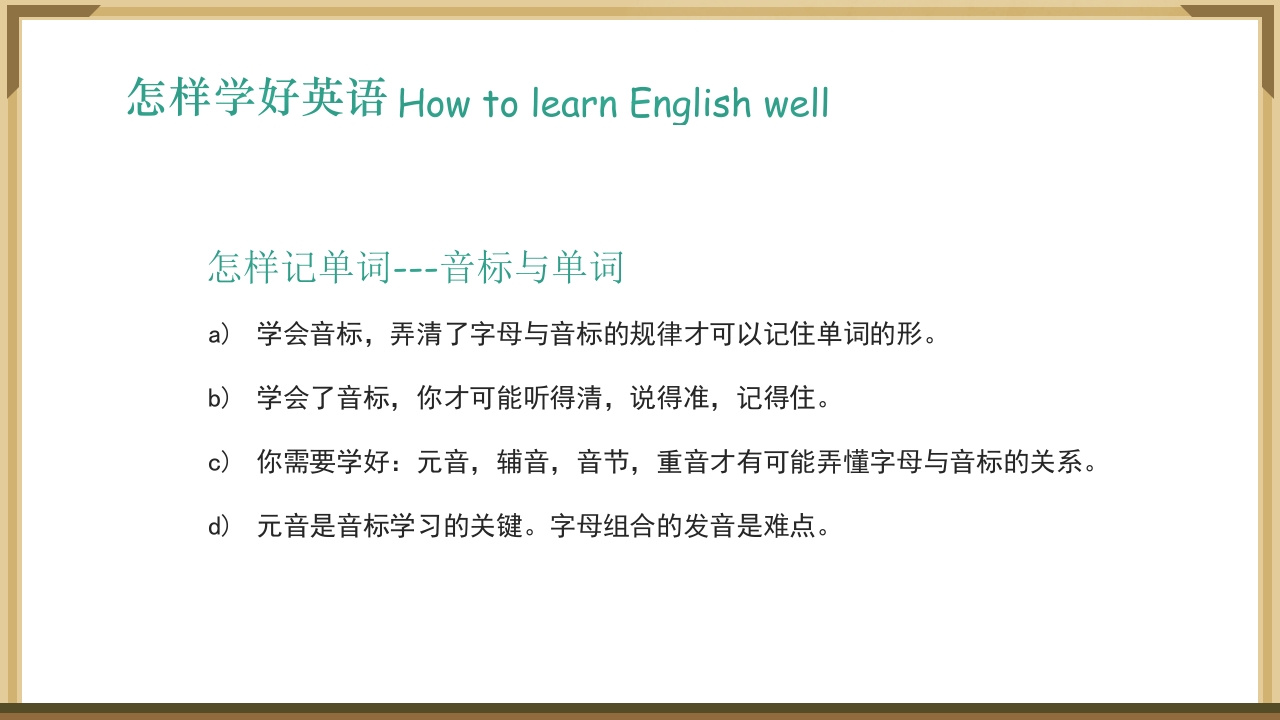 怎样学好英语 How to learn English well

怎样记单词---音标与单词

a） 学会音标，弄清了字母与音标的规律才可以记住单词的形。

b） 学会了音标，你才可能听得清，说得准，记得住。

c） 你需要学好：元音，辅音，音节，重音才有可能弄懂字母与音标的关系。

d） 元音是音标学习的关键。字母组合的发音是难点。